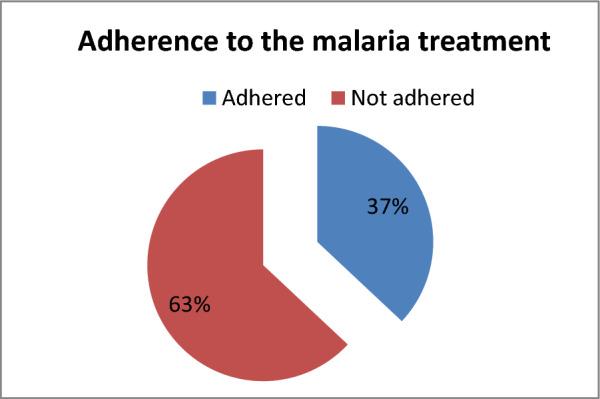 Adherence to the malaria treatment

Adhered Not adhered

37%

63%